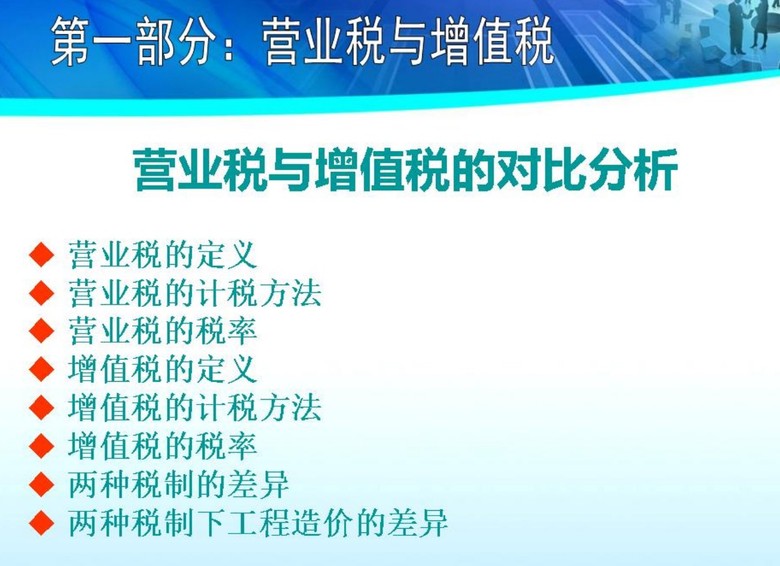 第一部分：营业税与增值税

营业税与增值税的对比分析

◆ 营业税的定义
◆ 营业税的计税方法
◆ 营业税的税率
◆ 增值税的定义
◆ 增值税的计税方法
◆ 增值税的税率
◆ 两种税制的差异
◆ 两种税制下工程造价的差异